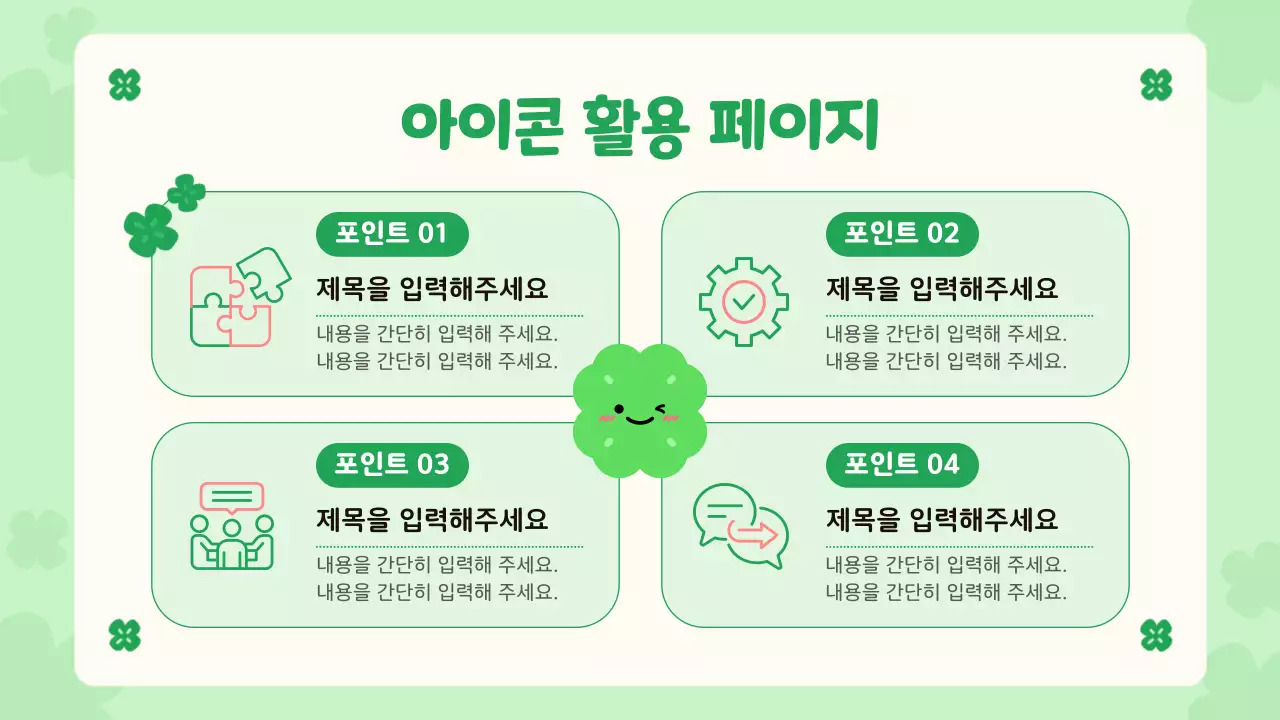 아이콘 활용 페이지

포인트 01

제목을 입력해주세요

내용을 간단히 입력해 주세요.
내용을 간단히 입력해 주세요.

포인트 02

제목을 입력해주세요

내용을 간단히 입력해 주세요.
내용을 간단히 입력해 주세요.

포인트 03

제목을 입력해주세요

내용을 간단히 입력해 주세요.
내용을 간단히 입력해 주세요.

포인트 04

제목을 입력해주세요

내용을 간단히 입력해 주세요.
내용을 간단히 입력해 주세요.